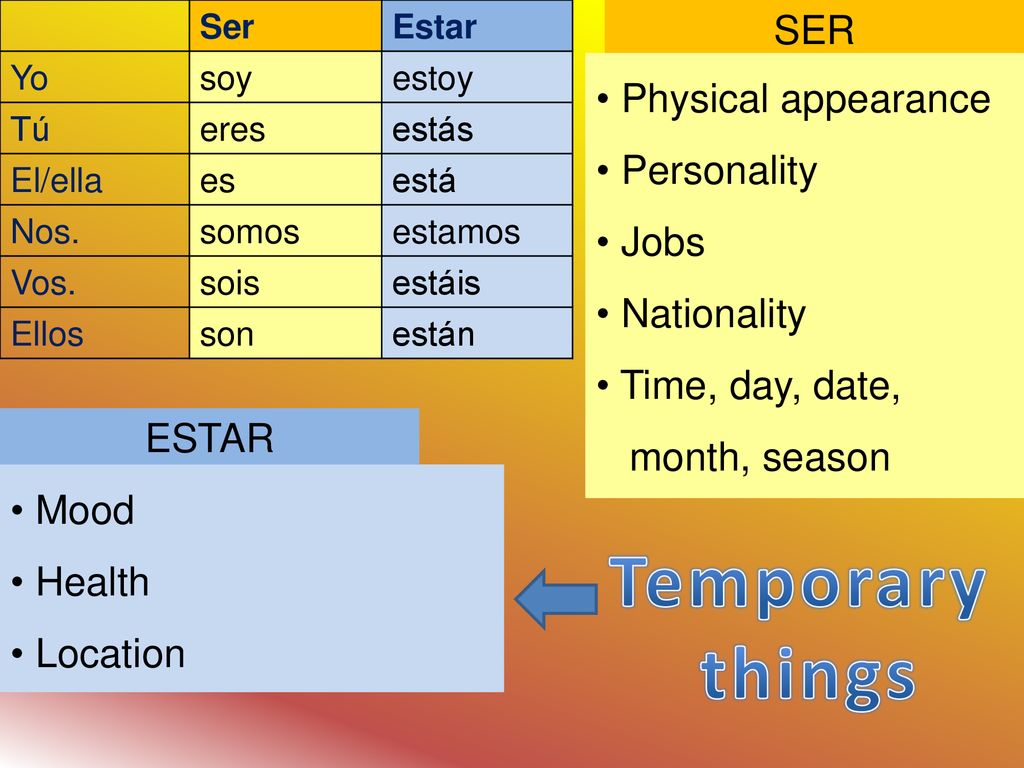 | | Ser | Estar |
|---|---|---|
| Yo | soy | estoy |
| Tú | eres | estás |
| El/ella | es | está |
| Nos. | somos | estamos |
| Vos. | sois | estáis |
| Ellos | son | están |

SER

• Physical appearance
• Personality
• Jobs
• Nationality
• Time, day, date, month, season

ESTAR

• Mood
• Health
• Location

Temporary things